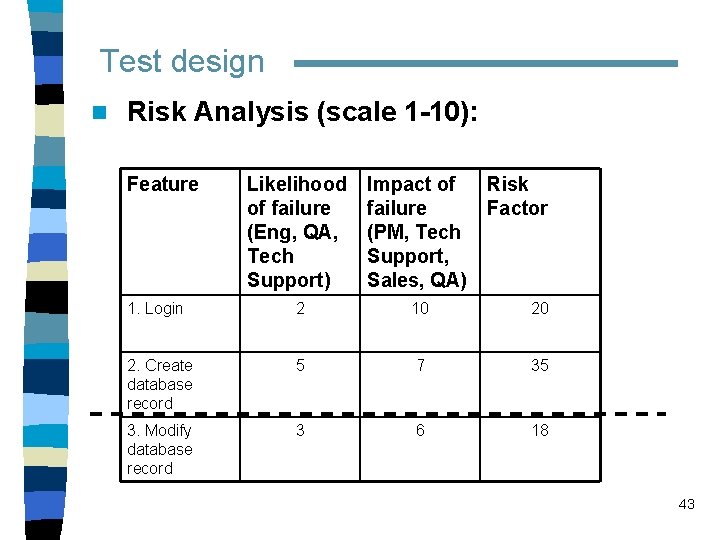 Test design

Risk Analysis (scale 1-10):

| Feature | Likelihood of failure (Eng, QA, Tech Support) | Impact of failure (PM, Tech Support, Sales, QA) | Risk Factor |
|---|---|---|---|
| 1. Login | 2 | 10 | 20 |
| 2. Create database record | 5 | 7 | 35 |
| 3. Modify database record | 3 | 6 | 18 |

43